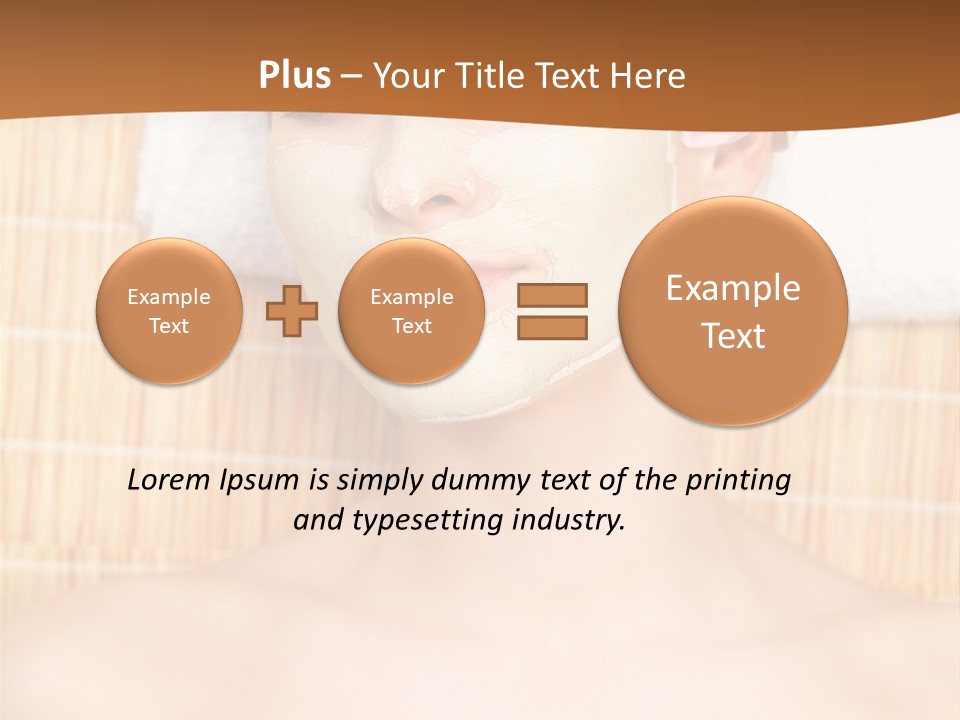 Plus – Your Title Text Here

Example Text

Example Text

Example Text

Lorem Ipsum is simply dummy text of the printing and typesetting industry.